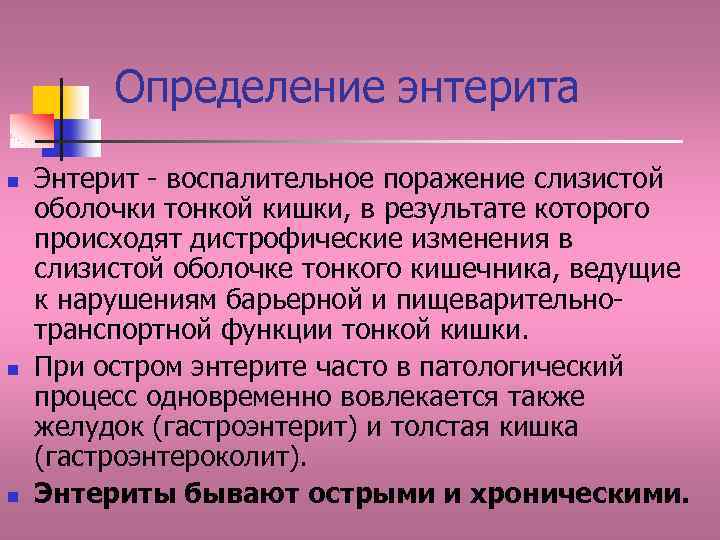 Определение энтерита

Энтерит - воспалительное поражение слизистой оболочки тонкой кишки, в результате которого происходят дистрофические изменения в слизистой оболочке тонкого кишечника, ведущие к нарушениям барьерной и пищеварительно-транспортной функции тонкой кишки.

При остром энтерите часто в патологический процесс одновременно вовлекается также желудок (гастроэнтерит) и толстая кишка (гастроэнтероколит).

Энтериты бывают острыми и хроническими.